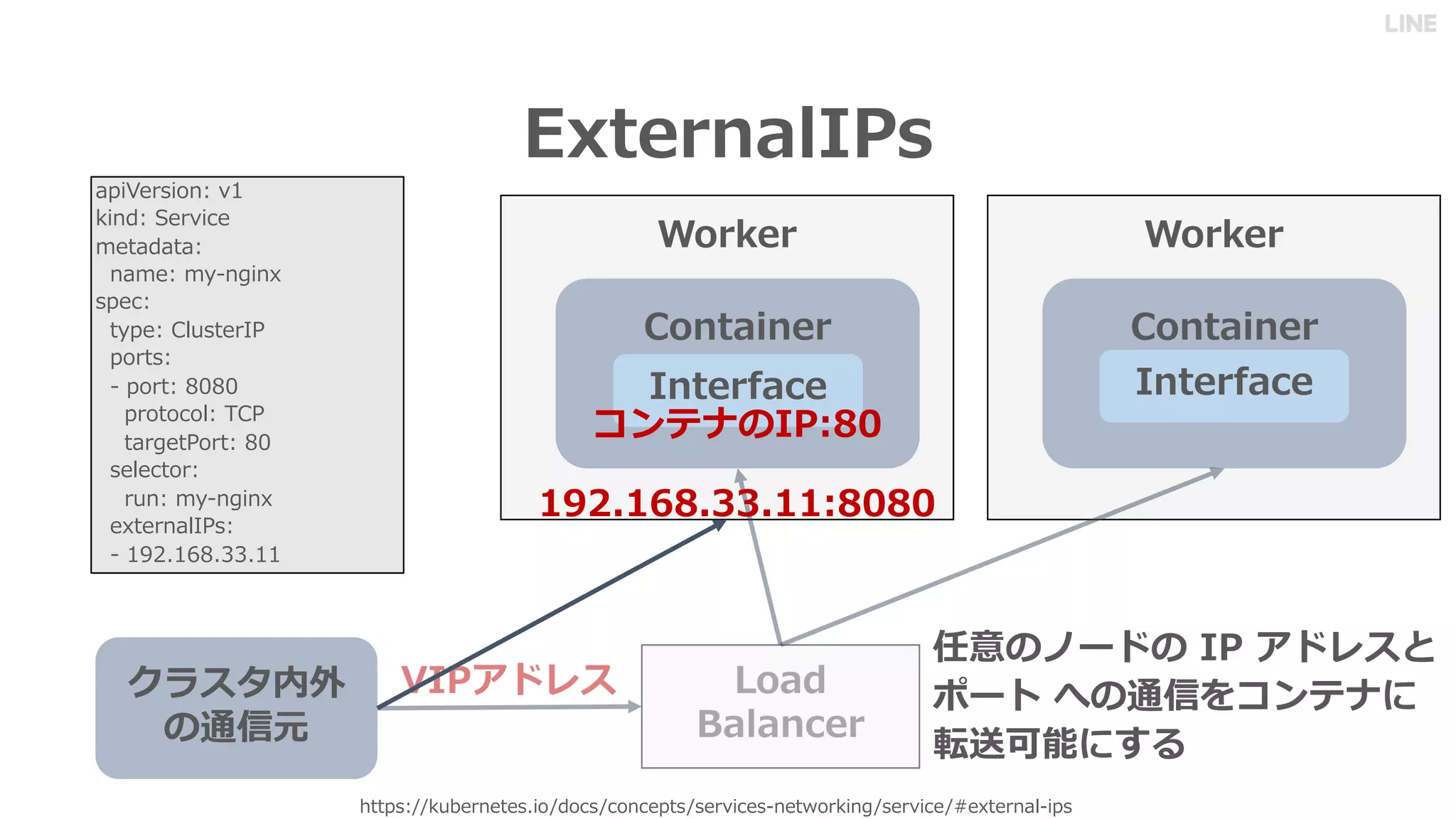 LINE

ExternalIPs

apiVersion: v1
kind: Service
metadata:
  name: my-nginx
spec:
  type: ClusterIP
  ports:
  - port: 8080
    protocol: TCP
    targetPort: 80
  selector:
    run: my-nginx
  externalIPs:
  - 192.168.33.11

Worker

Container

Interface

コンテナのIP:80

192.168.33.11:8080

Worker

Container

Interface

クラスタ内外の通信元

VIPアドレス

Load Balancer

任意のノードの IP アドレスとポート への通信をコンテナに転送可能にする

https://kubernetes.io/docs/concepts/services-networking/service/#external-ips